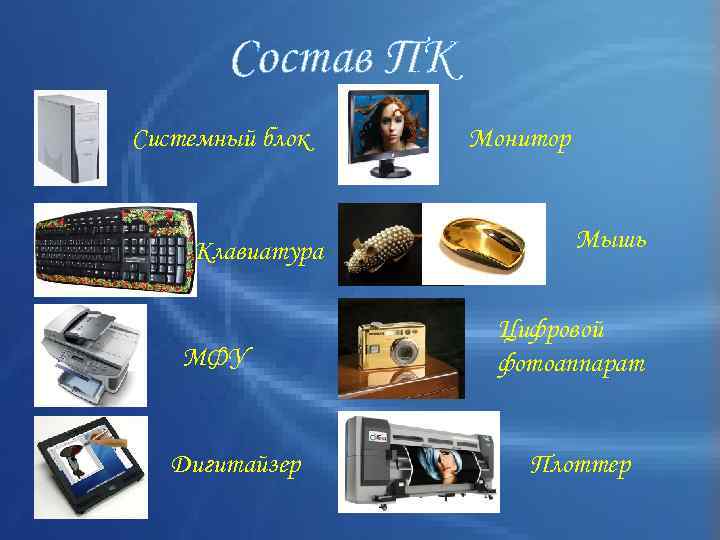 Состав ПК

Системный блок

Монитор

Клавиатура

Мышь

МФУ

Цифровой фотоаппарат

Дигитайзер

Плоттер